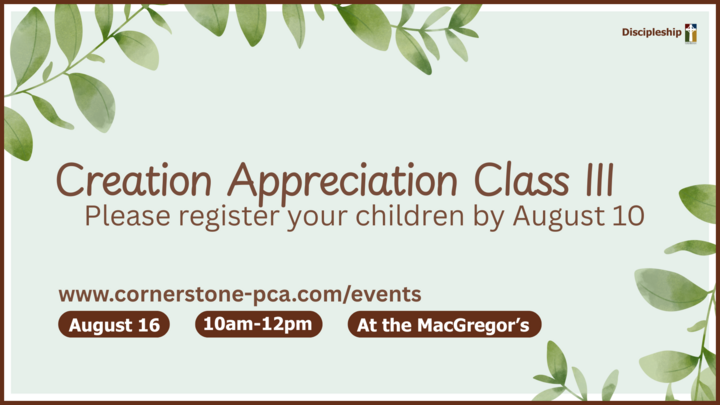 Discipleship

Creation Appreciation Class III
Please register your children by August 10

www.cornerstone-pca.com/events

August 16

10am-12pm

At the MacGregor's